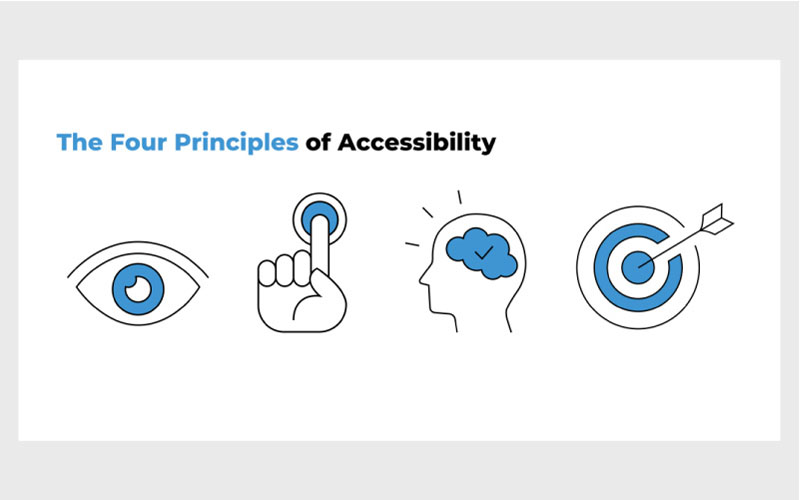 The Four Principles of Accessibility